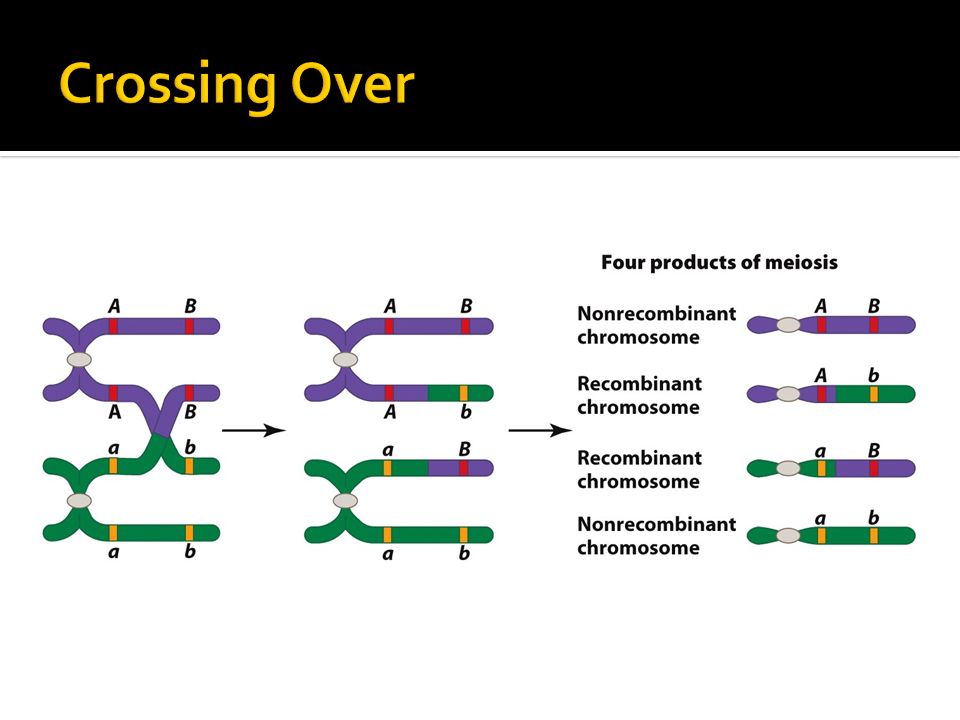 Crossing Over

A B
A B
a b
a b

A B
A b
a B
a b

Four products of meiosis

Nonrecombinant chromosome A B

Recombinant chromosome A b

Recombinant chromosome a B

Nonrecombinant chromosome a b